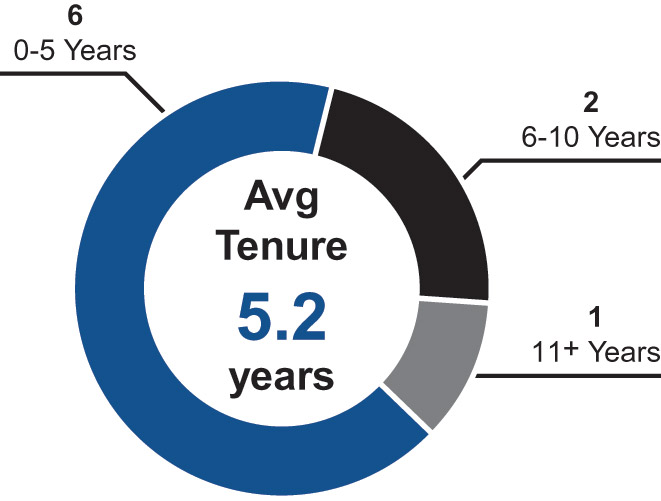 6
0-5 Years

2
6-10 Years

Avg
Tenure
5.2
years

1
11+ Years